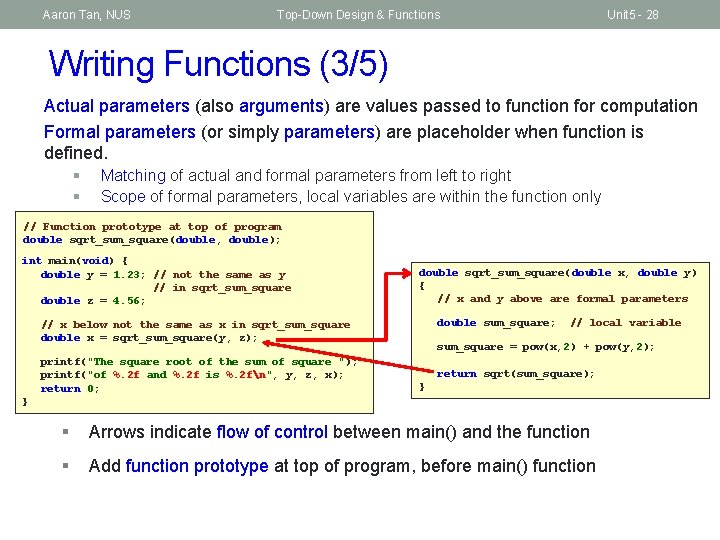 Aaron Tan, NUS

Top-Down Design & Functions

Unit5 - 28

Writing Functions (3/5)

Actual parameters (also arguments) are values passed to function for computation

Formal parameters (or simply parameters) are placeholder when function is defined.

▪ Matching of actual and formal parameters from left to right

▪ Scope of formal parameters, local variables are within the function only

// Function prototype at top of program
double sqrt_sum_square(double, double);

int main(void) {
   double y = 1.23; // not the same as y
                    // in sqrt_sum_square
   double z = 4.56;

   // x below not the same as x in sqrt_sum_square
   double x = sqrt_sum_square(y, z);

   printf("The square root of the sum of square ");
   printf("of %.2f and %.2f is %.2f\n", y, z, x);
   return 0;
}

double sqrt_sum_square(double x, double y)
{
   // x and y above are formal parameters

   double sum_square;  // local variable

   sum_square = pow(x,2) + pow(y,2);

   return sqrt(sum_square);
}

▪ Arrows indicate flow of control between main() and the function

▪ Add function prototype at top of program, before main() function